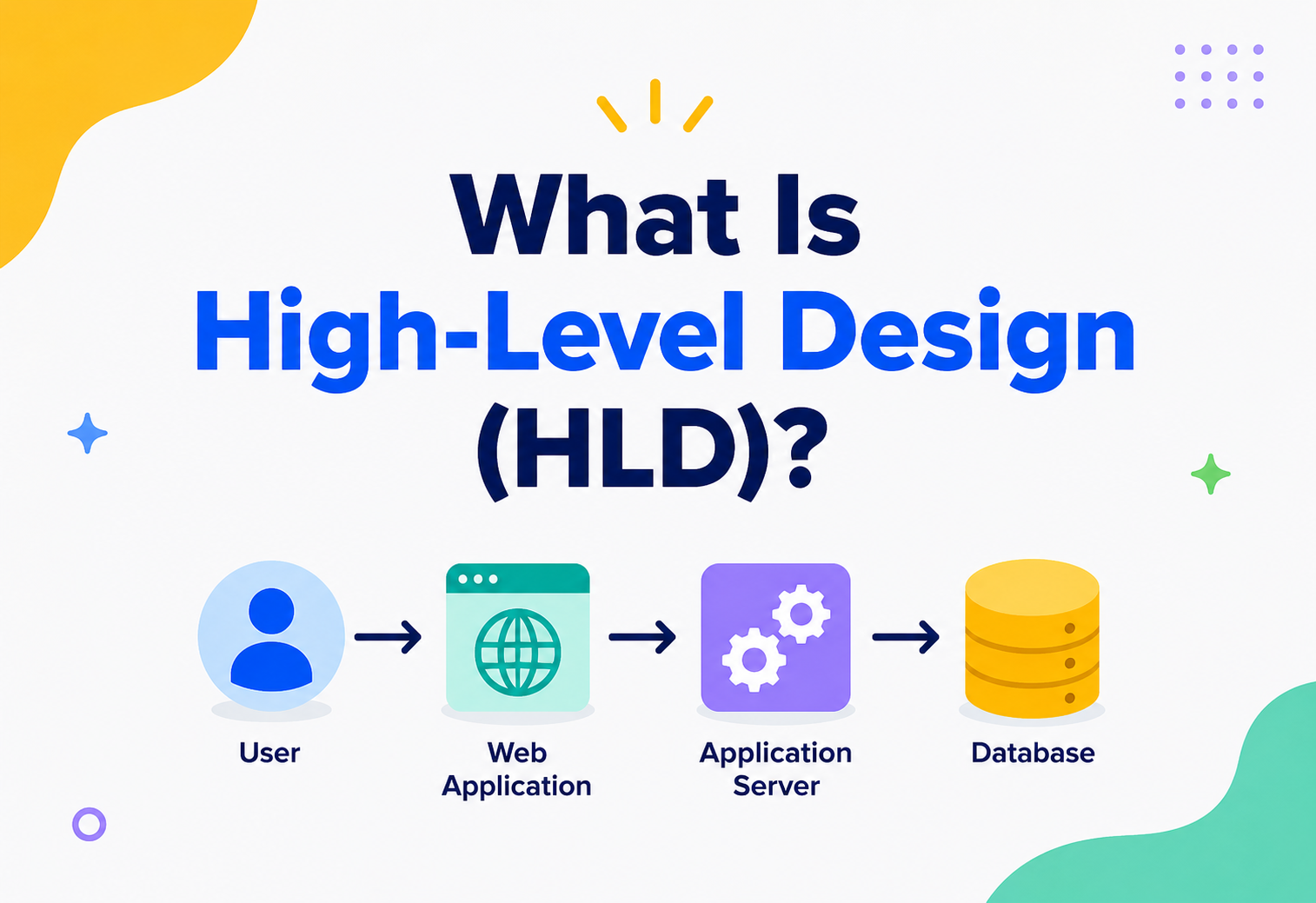 What Is
High-Level Design
(HLD)?

User

Web
Application

Application
Server

Database